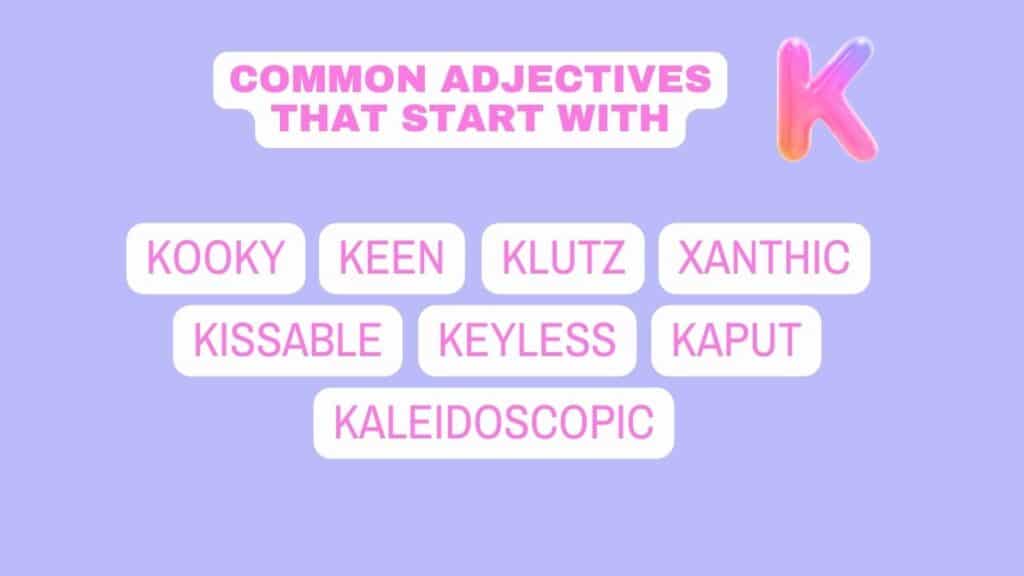 COMMON ADJECTIVES THAT START WITH K

KOOKY KEEN KLUTZ XANTHIC
KISSABLE KEYLESS KAPUT
KALEIDOSCOPIC